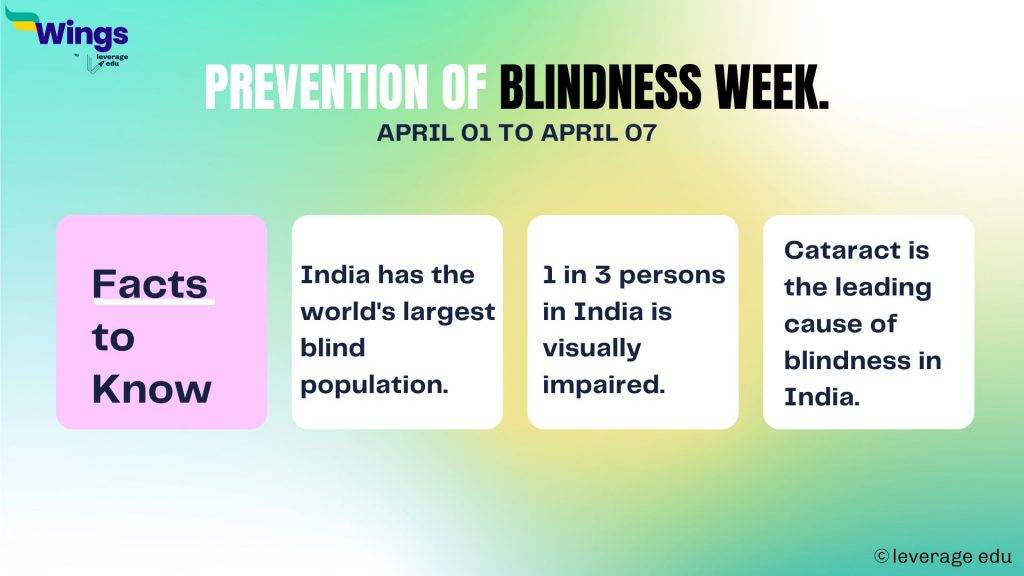 Wings
by leverage edu

PREVENTION OF BLINDNESS WEEK.
APRIL 01 TO APRIL 07

Facts to Know

India has the world's largest blind population.

1 in 3 persons in India is visually impaired.

Cataract is the leading cause of blindness in India.

© leverage edu